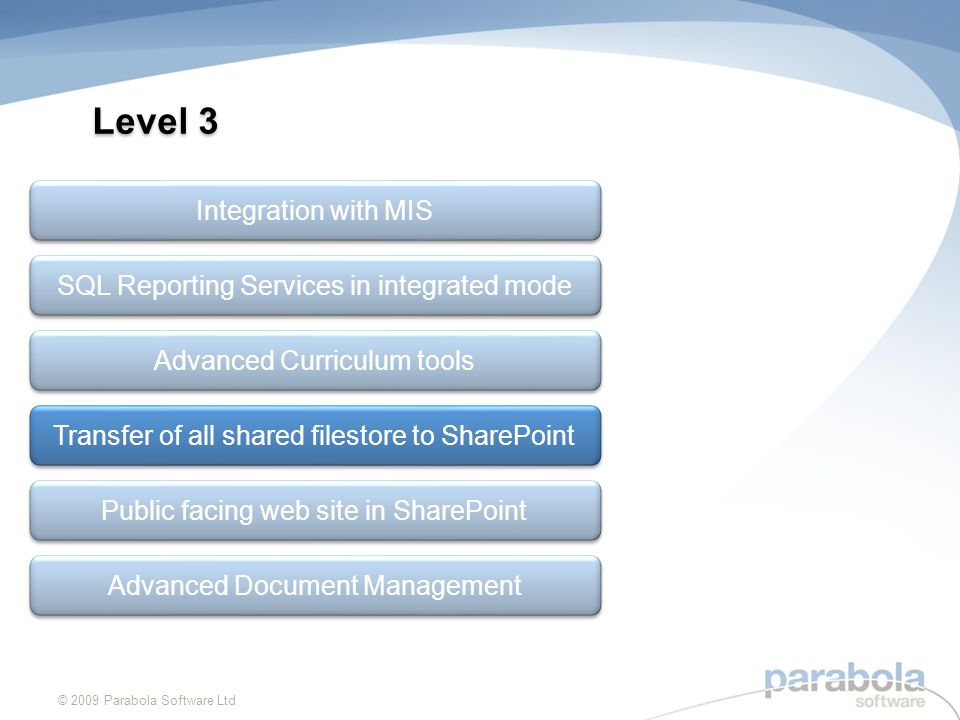 Level 3

Integration with MIS

SQL Reporting Services in integrated mode

Advanced Curriculum tools

Transfer of all shared filestore to SharePoint

Public facing web site in SharePoint

Advanced Document Management

© 2009 Parabola Software Ltd

parabola software